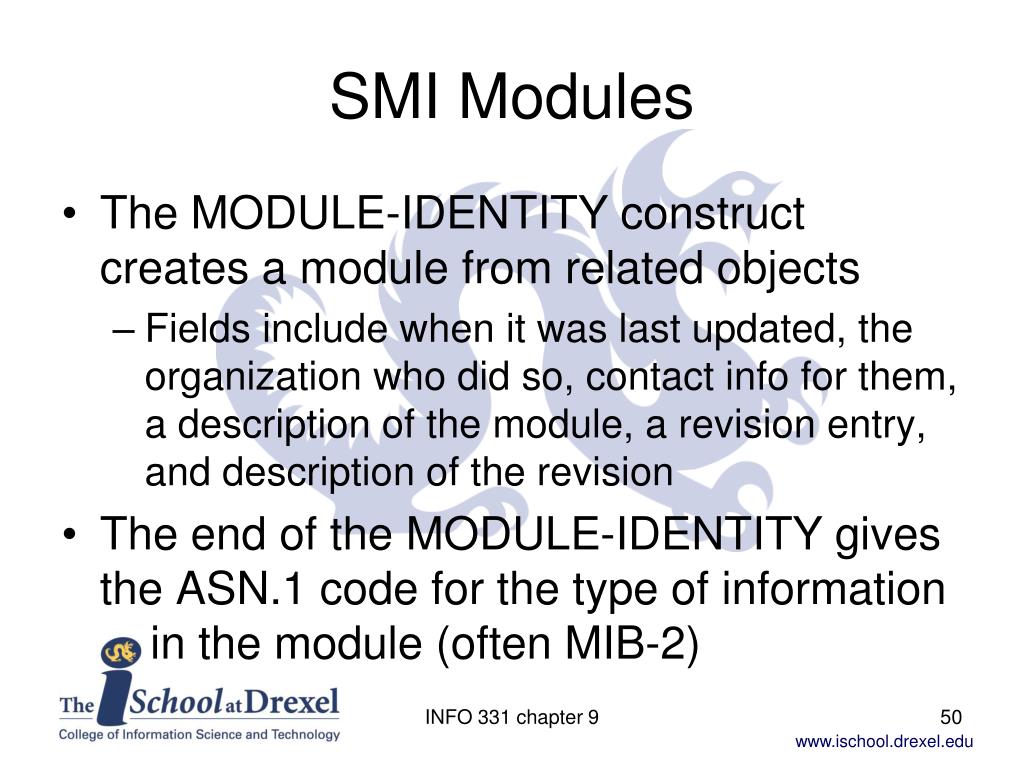 SMI Modules

• The MODULE-IDENTITY construct creates a module from related objects

– Fields include when it was last updated, the organization who did so, contact info for them, a description of the module, a revision entry, and description of the revision

• The end of the MODULE-IDENTITY gives the ASN.1 code for the type of information in the module (often MIB-2)

The iSchool at Drexel
College of Information Science and Technology

INFO 331 chapter 9

50

www.ischool.drexel.edu